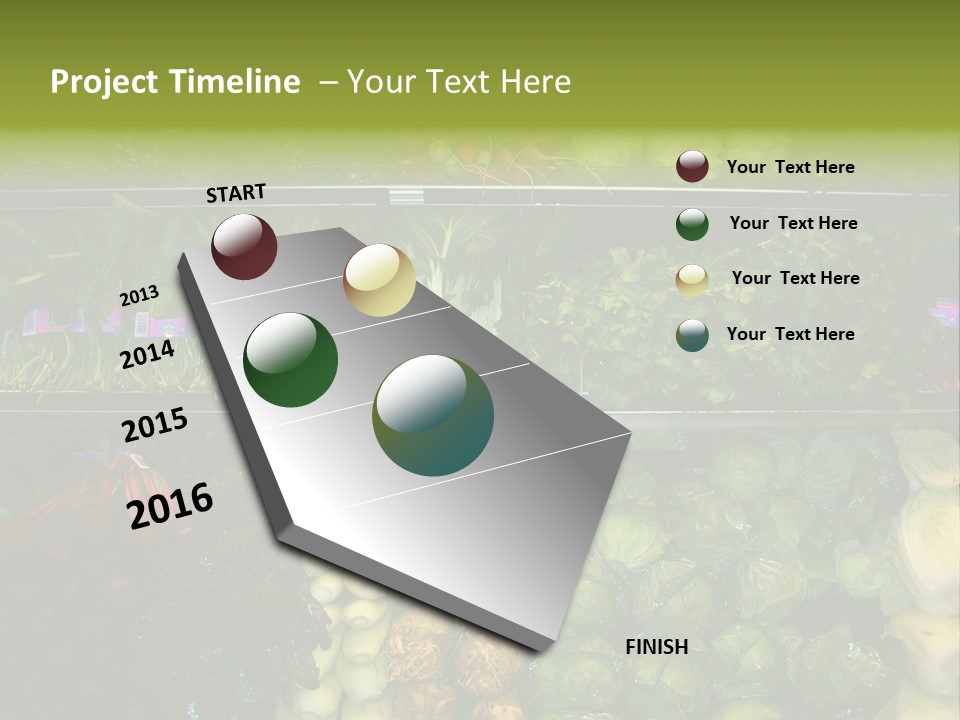 Project Timeline – Your Text Here

START

2013

2014

2015

2016

FINISH

Your Text Here

Your Text Here

Your Text Here

Your Text Here